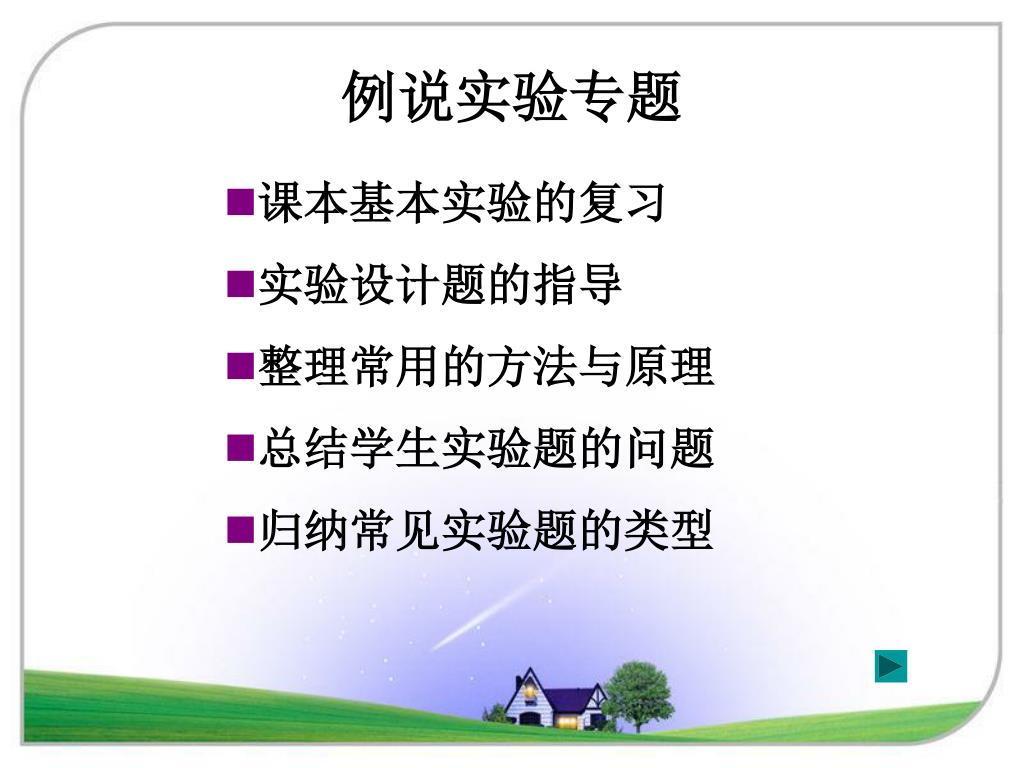 例说实验专题

■课本基本实验的复习

■实验设计题的指导

■整理常用的方法与原理

■总结学生实验题的问题

■归纳常见实验题的类型